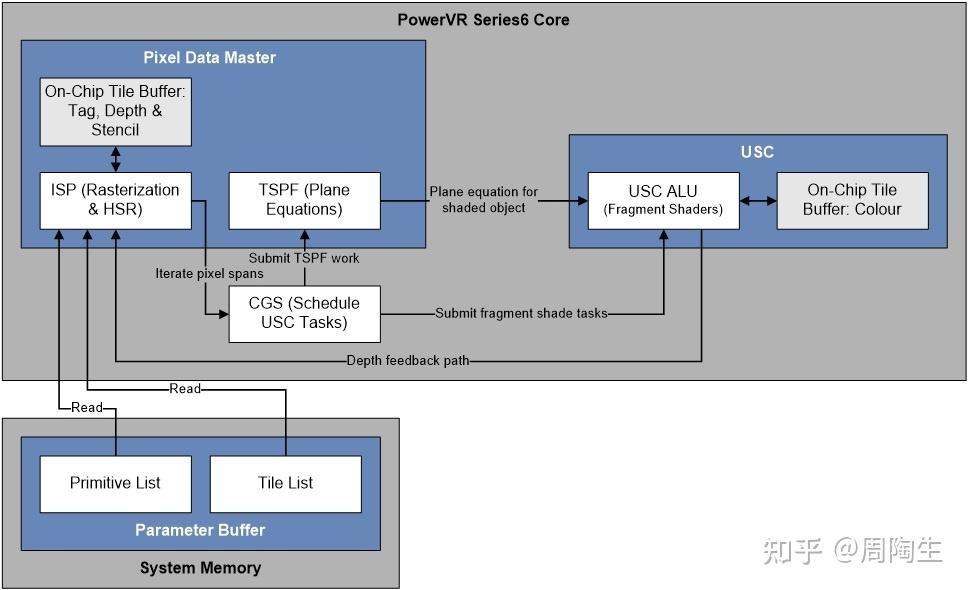 PowerVR Series6 Core

Pixel Data Master

On-Chip Tile Buffer: Tag, Depth & Stencil

ISP (Rasterization & HSR)

TSPF (Plane Equations)

Plane equation for shaded object

USC

USC ALU (Fragment Shaders)

On-Chip Tile Buffer: Colour

Submit TSPF work

Iterate pixel spans

CGS (Schedule USC Tasks)

Submit fragment shade tasks

Depth feedback path

Read

Read

Primitive List

Tile List

Parameter Buffer

System Memory

知乎 @周陶生